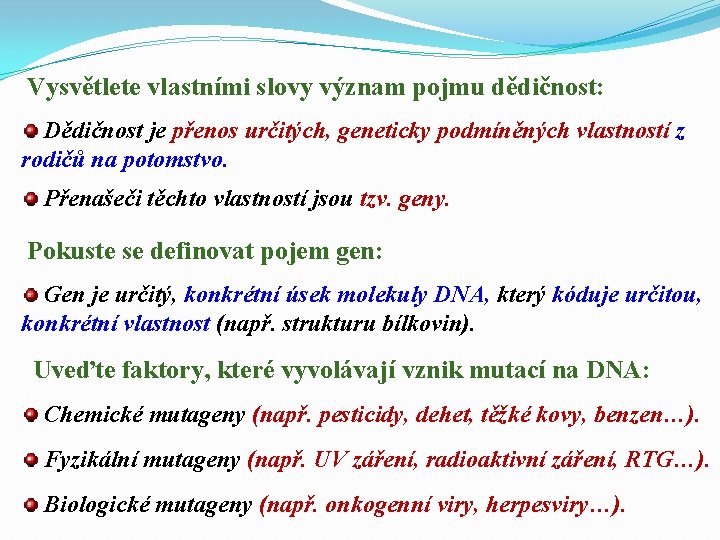 Vysvětlete vlastními slovy význam pojmu dědičnost:

Dědičnost je přenos určitých, geneticky podmíněných vlastností z rodičů na potomstvo.

Přenašeči těchto vlastností jsou tzv. geny.

Pokuste se definovat pojem gen:

Gen je určitý, konkrétní úsek molekuly DNA, který kóduje určitou, konkrétní vlastnost (např. strukturu bílkovin).

Uveďte faktory, které vyvolávají vznik mutací na DNA:

Chemické mutageny (např. pesticidy, dehet, těžké kovy, benzen…).

Fyzikální mutageny (např. UV záření, radioaktivní záření, RTG…).

Biologické mutageny (např. onkogenní viry, herpesviry…).